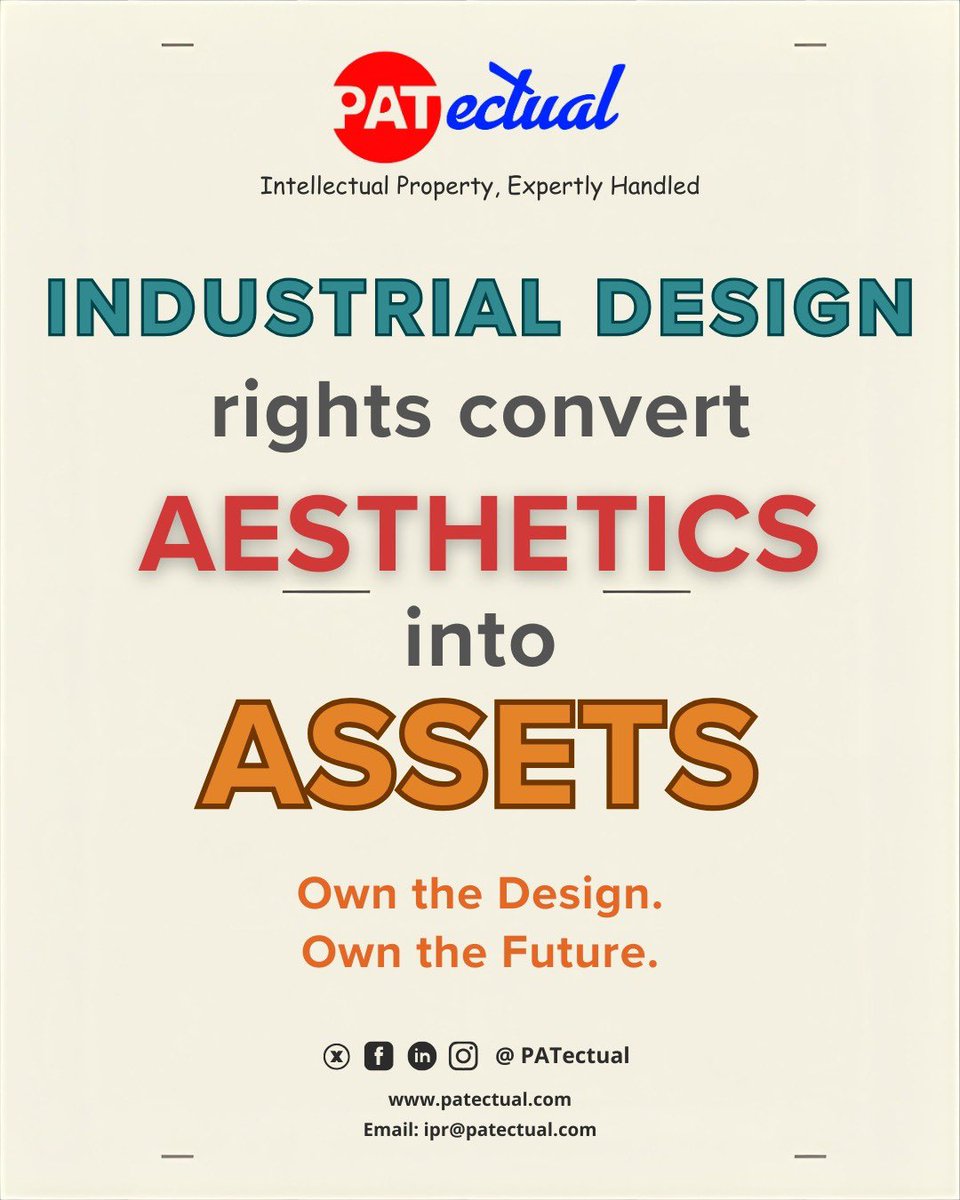 PATectual

Intellectual Property, Expertly Handled

INDUSTRIAL DESIGN

rights convert

AESTHETICS

into

ASSETS

Own the Design.
Own the Future.

@ PATectual

www.patectual.com
Email: ipr@patectual.com